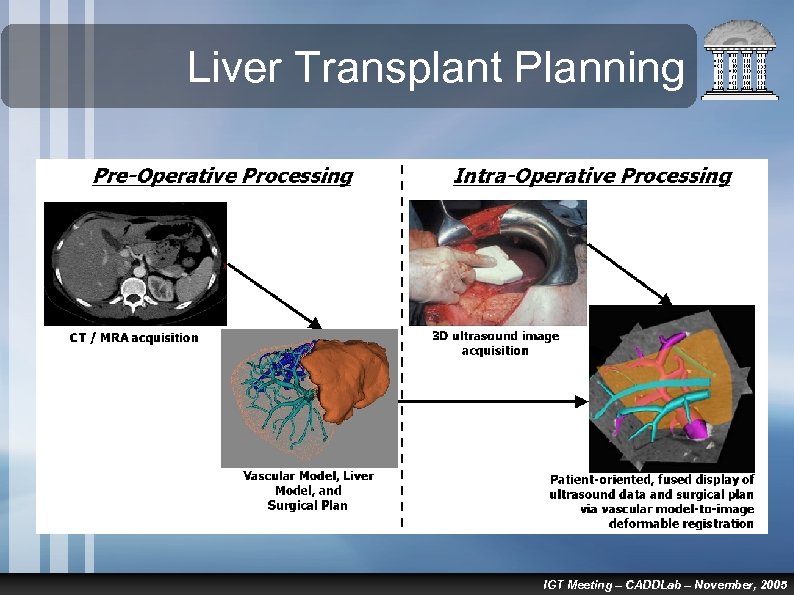 Liver Transplant Planning

Pre-Operative Processing

CT / MRA acquisition

Vascular Model, Liver Model, and Surgical Plan

Intra-Operative Processing

3D ultrasound image acquisition

Patient-oriented, fused display of ultrasound data and surgical plan via vascular model-to-image deformable registration

IGT Meeting – CADDLab – November, 2005